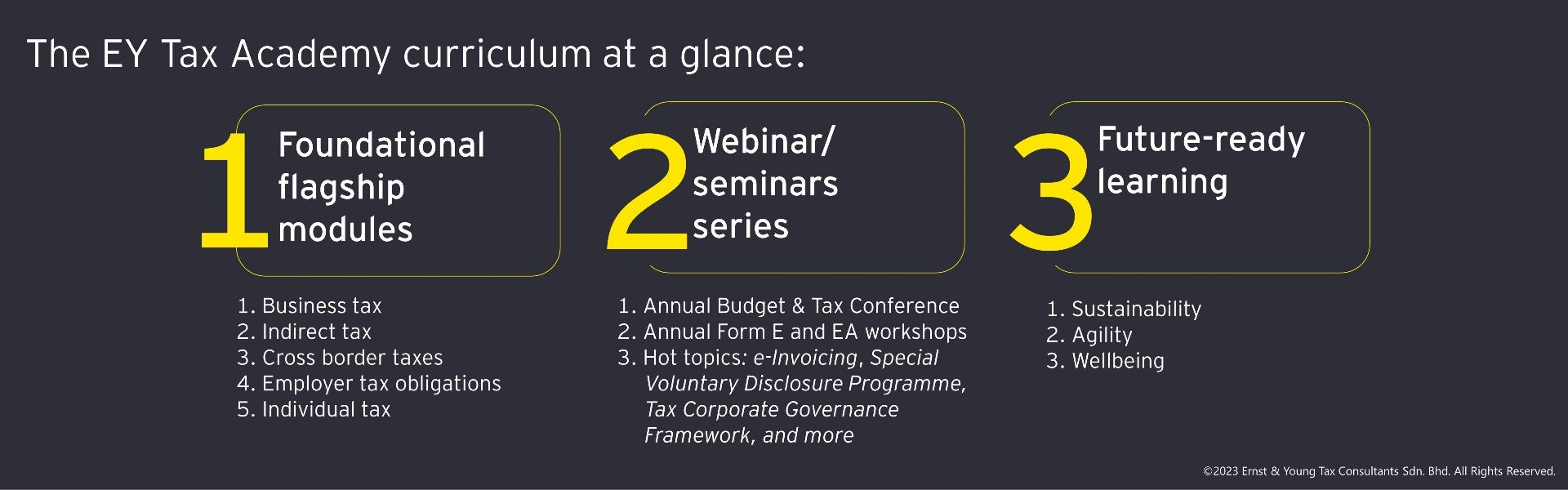 The EY Tax Academy curriculum at a glance:

1 Foundational flagship modules

1. Business tax
2. Indirect tax
3. Cross border taxes
4. Employer tax obligations
5. Individual tax

2 Webinar/ seminars series

1. Annual Budget & Tax Conference
2. Annual Form E and EA workshops
3. Hot topics: e-Invoicing, Special Voluntary Disclosure Programme, Tax Corporate Governance Framework, and more

3 Future-ready learning

1. Sustainability
2. Agility
3. Wellbeing

©2023 Ernst & Young Tax Consultants Sdn. Bhd. All Rights Reserved.